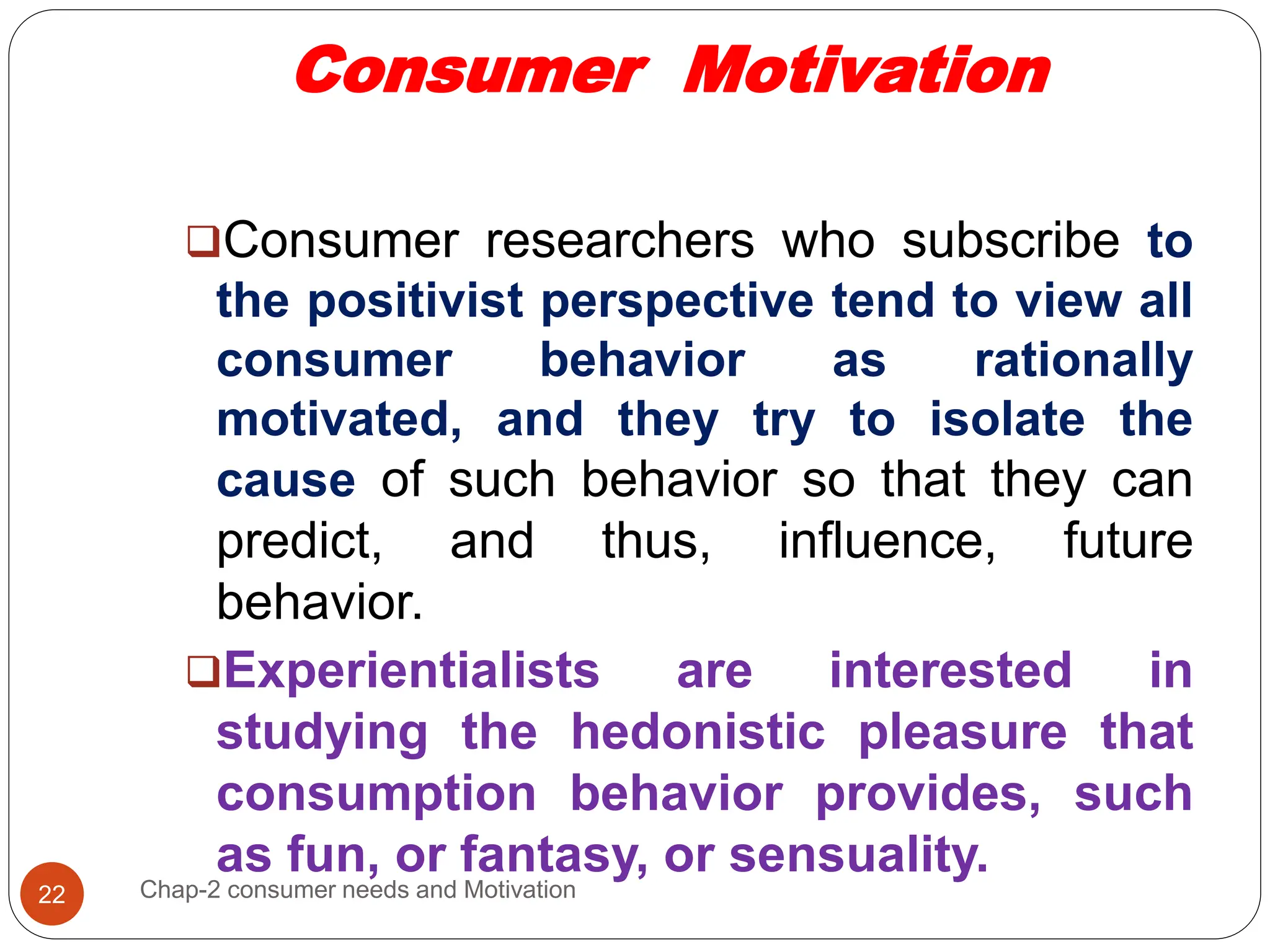 Consumer Motivation

❑Consumer researchers who subscribe to the positivist perspective tend to view all consumer behavior as rationally motivated, and they try to isolate the cause of such behavior so that they can predict, and thus, influence, future behavior.

❑Experientialists are interested in studying the hedonistic pleasure that consumption behavior provides, such as fun, or fantasy, or sensuality.

22

Chap-2 consumer needs and Motivation